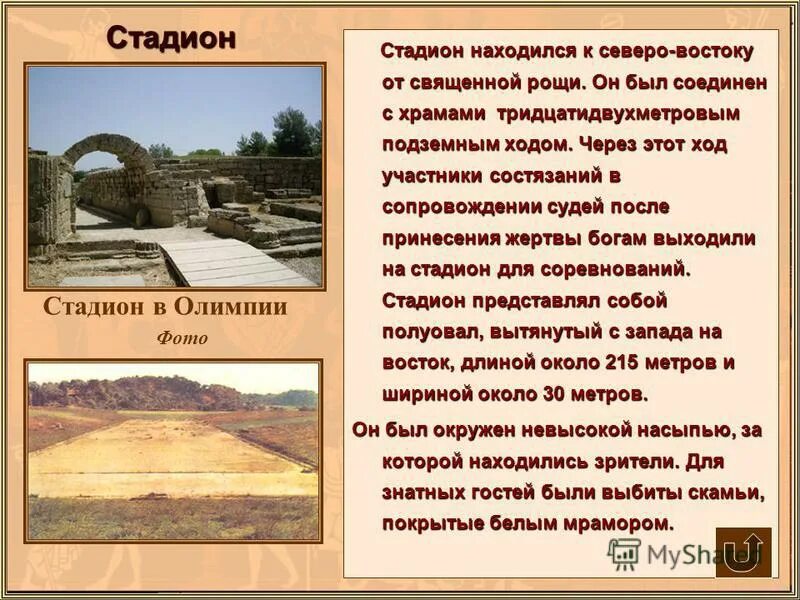 Стадион

Стадион в Олимпии

Фото

Стадион находился к северо-востоку от священной рощи. Он был соединен с храмами тридцатидвухметровым подземным ходом. Через этот ход участники состязаний в сопровождении судей после принесения жертвы богам выходили на стадион для соревнований. Стадион представлял собой полуовал, вытянутый с запада на восток, длиной около 215 метров и шириной около 30 метров.

Он был окружен невысокой насыпью, за которой находились зрители. Для знатных гостей были выбиты скамьи, покрытые белым мрамором.

MyShared